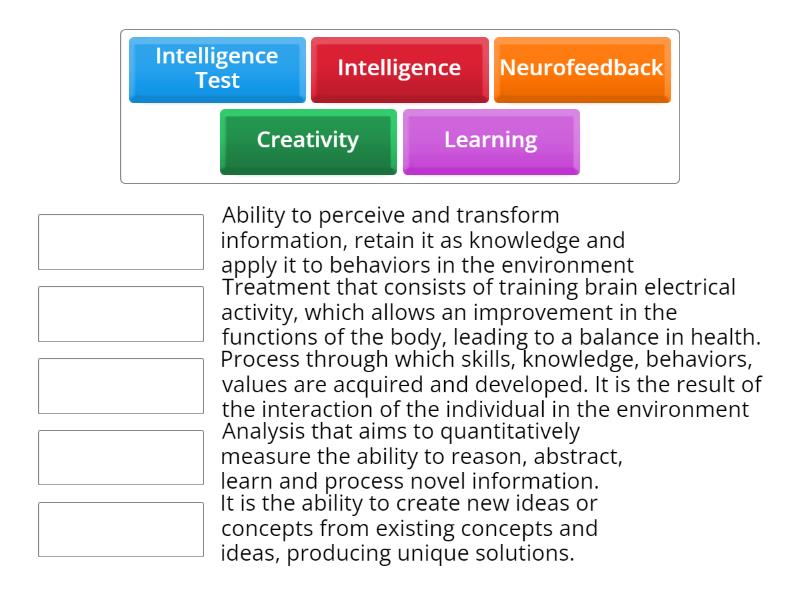 Intelligence Test

Intelligence

Neurofeedback

Creativity

Learning

Ability to perceive and transform information, retain it as knowledge and apply it to behaviors in the environment

Treatment that consists of training brain electrical activity, which allows an improvement in the functions of the body, leading to a balance in health.

Process through which skills, knowledge, behaviors, values are acquired and developed. It is the result of the interaction of the individual in the environment

Analysis that aims to quantitatively measure the ability to reason, abstract, learn and process novel information.

It is the ability to create new ideas or concepts from existing concepts and ideas, producing unique solutions.